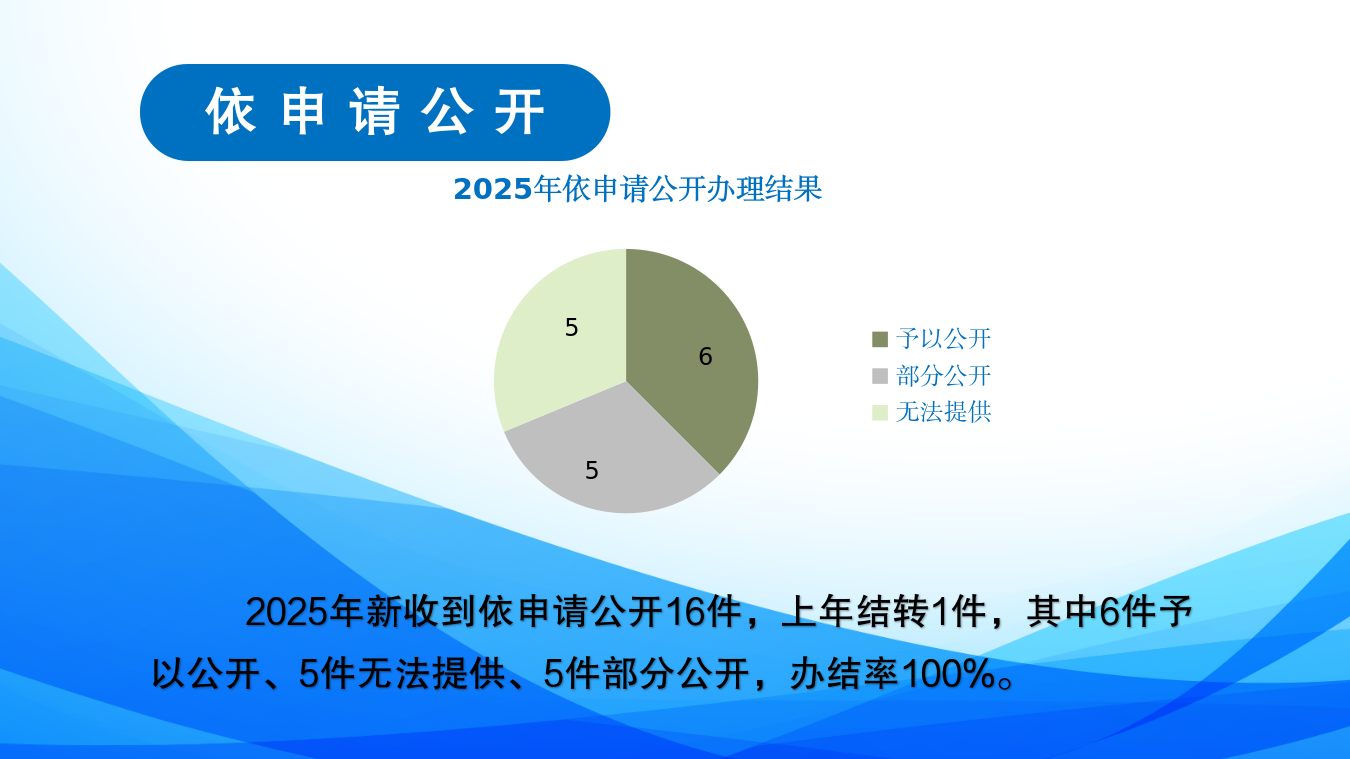 依申请公开

2025年依申请公开办理结果

5
6
5

予以公开
部分公开
无法提供

2025年新收到依申请公开16件，上年结转1件，其中6件予以公开、5件无法提供、5件部分公开，办结率100%。